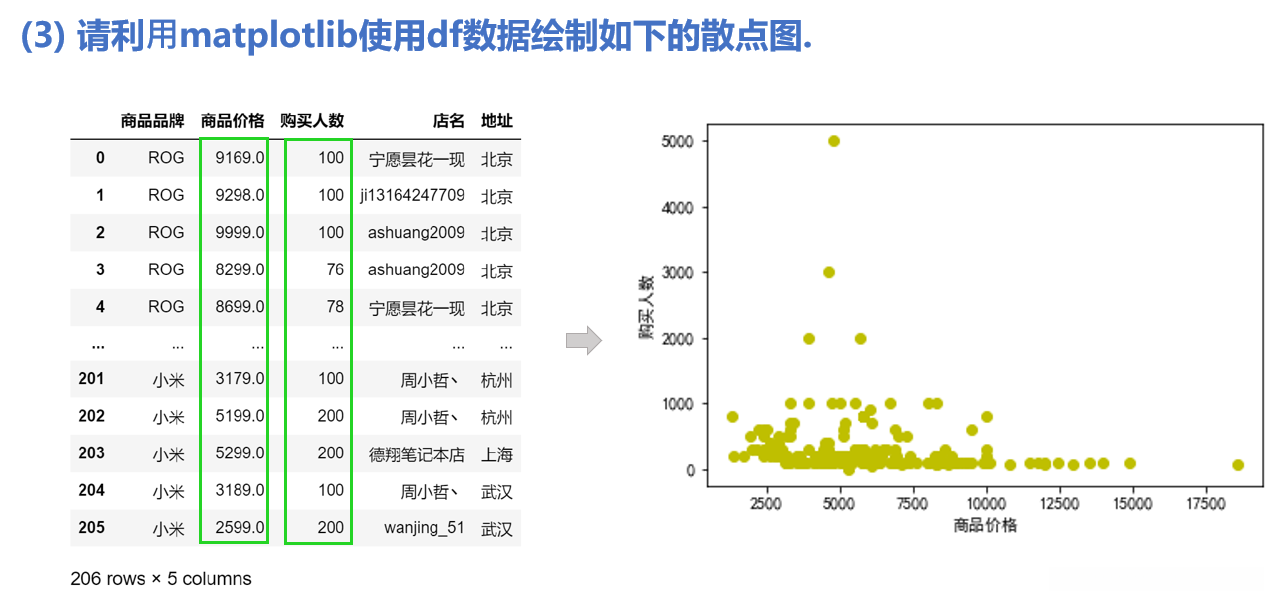 (3) 请利用matplotlib使用df数据绘制如下的散点图.

| | 商品品牌 | 商品价格 | 购买人数 | 店名 | 地址 |
|---|---|---|---|---|---|
| 0 | ROG | 9169.0 | 100 | 宁愿昙花一现 | 北京 |
| 1 | ROG | 9298.0 | 100 | ji13164247709 | 北京 |
| 2 | ROG | 9999.0 | 100 | ashuang2009 | 北京 |
| 3 | ROG | 8299.0 | 76 | ashuang2009 | 北京 |
| 4 | ROG | 8699.0 | 78 | 宁愿昙花一现 | 北京 |
| ... | ... | ... | ... | ... | ... |
| 201 | 小米 | 3179.0 | 100 | 周小哲、 | 杭州 |
| 202 | 小米 | 5199.0 | 200 | 周小哲、 | 杭州 |
| 203 | 小米 | 5299.0 | 200 | 德翔笔记本店 | 上海 |
| 204 | 小米 | 3189.0 | 100 | 周小哲、 | 武汉 |
| 205 | 小米 | 2599.0 | 200 | wanjing_51 | 武汉 |

206 rows × 5 columns

5000
4000
3000
2000
1000
0
购买人数
2500 5000 7500 10000 12500 15000 17500
商品价格